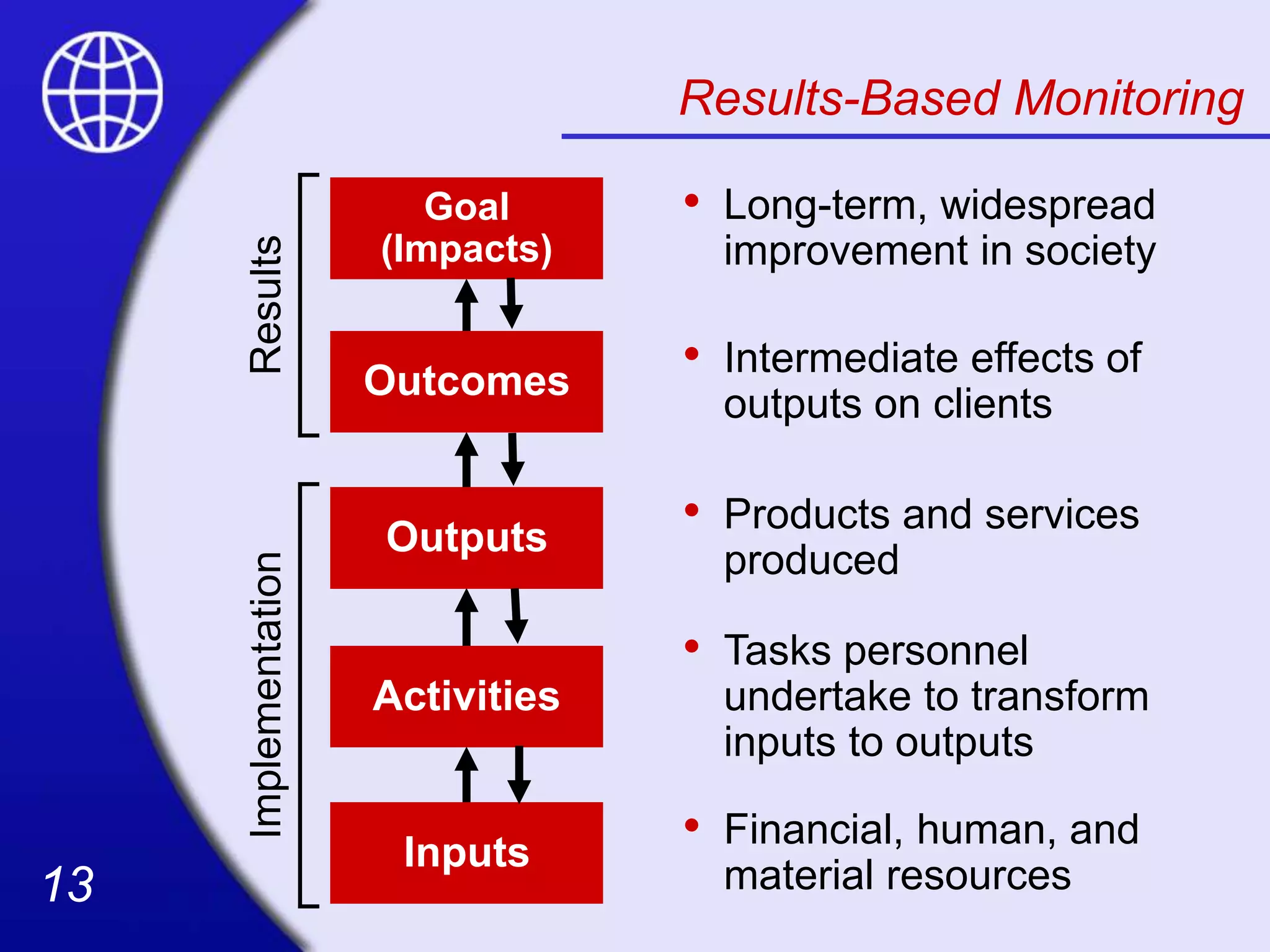 Results-Based Monitoring

Results

Implementation

Goal (Impacts)

Outcomes

Outputs

Activities

Inputs

• Long-term, widespread improvement in society

• Intermediate effects of outputs on clients

• Products and services produced

• Tasks personnel undertake to transform inputs to outputs

• Financial, human, and material resources

13